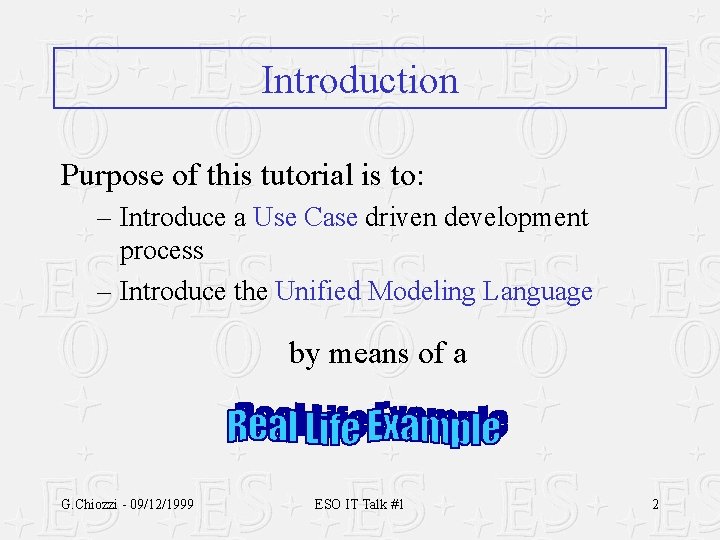 Introduction

Purpose of this tutorial is to:

– Introduce a Use Case driven development process

– Introduce the Unified Modeling Language

by means of a

Real Life Example

G.Chiozzi - 09/12/1999

ESO IT Talk #1

2